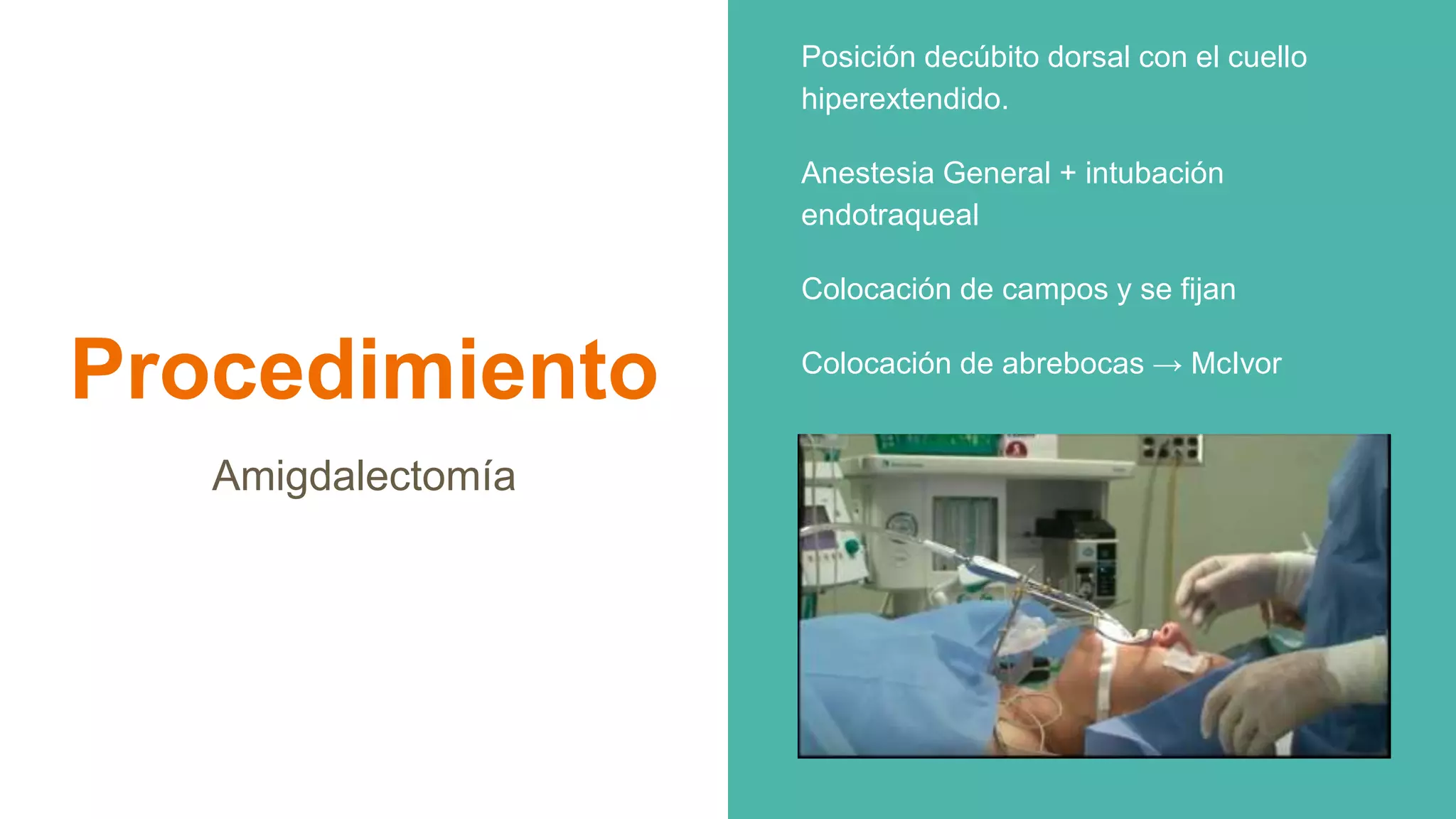 Procedimiento

Amigdalectomía

Posición decúbito dorsal con el cuello hiperextendido.

Anestesia General + intubación endotraqueal

Colocación de campos y se fijan

Colocación de abrebocas → McIvor